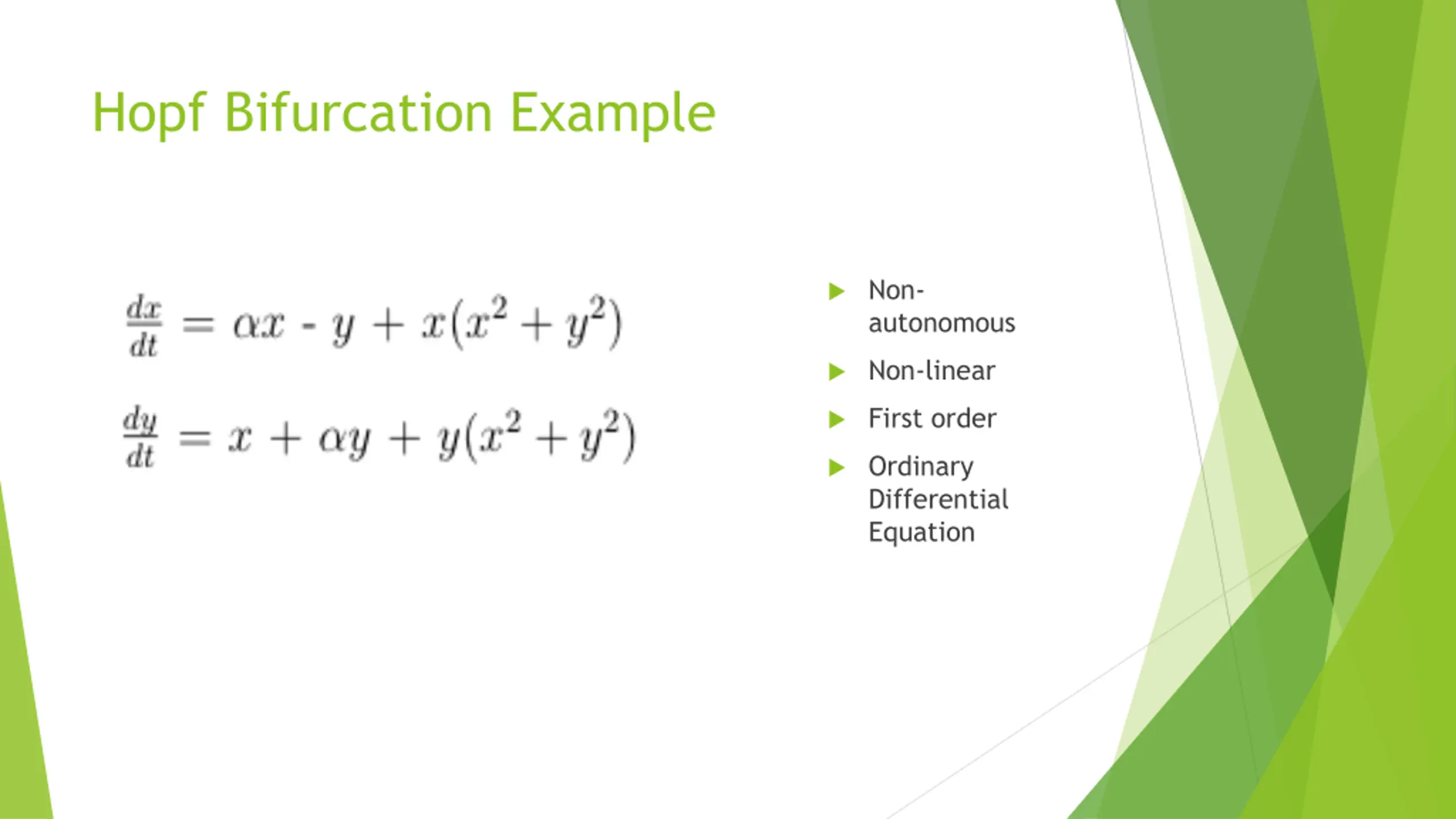 Hopf Bifurcation Example

$\frac{dx}{dt} = \alpha x - y + x(x^2 + y^2)$

$\frac{dy}{dt} = x + \alpha y + y(x^2 + y^2)$

Non-autonomous

Non-linear

First order

Ordinary Differential Equation